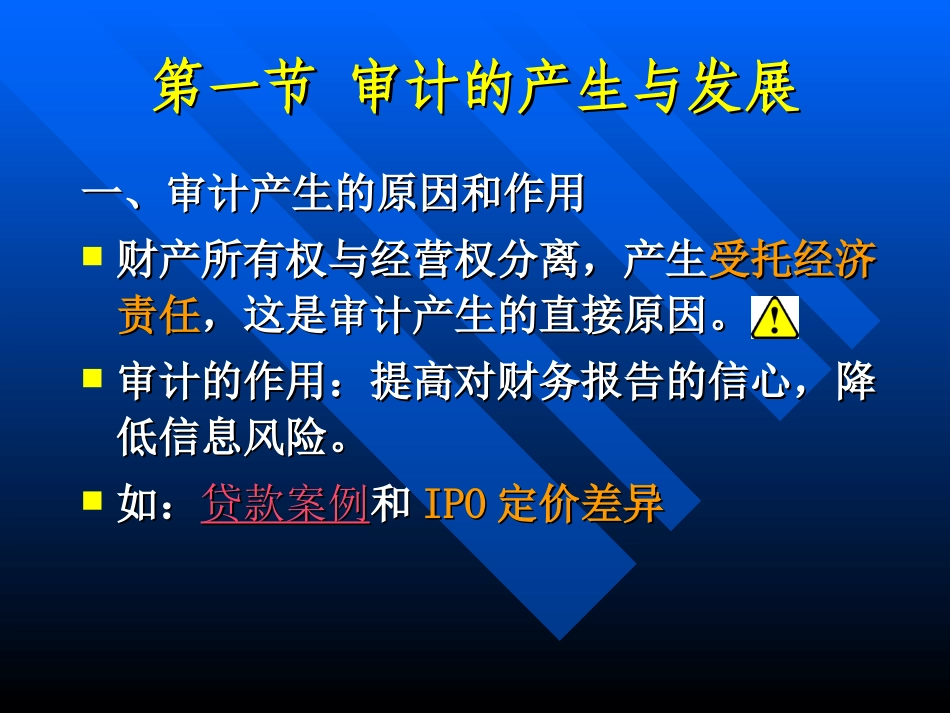 第一节 审计的产生与发展

一、审计产生的原因和作用

财产所有权与经营权分离，产生受托经济责任，这是审计产生的直接原因。

审计的作用：提高对财务报告的信心，降低信息风险。

如：贷款案例和 IPO 定价差异